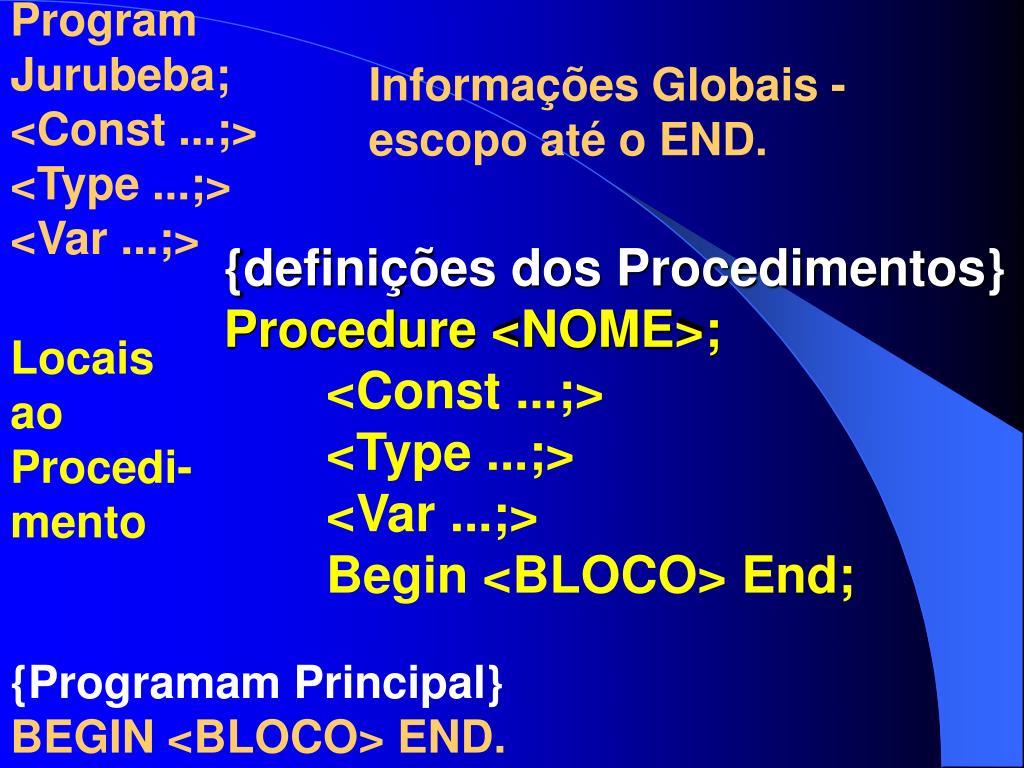 Program Jurubeba;
<Const ...;>
<Type ...;>
<Var ...;>

Informações Globais - escopo até o END.

{definições dos Procedimentos}
Procedure <NOME>;
<Const ...;>
<Type ...;>
<Var ...;>
Begin <BLOCO> End;

Locais ao Procedimento

{Programam Principal}
BEGIN <BLOCO> END.